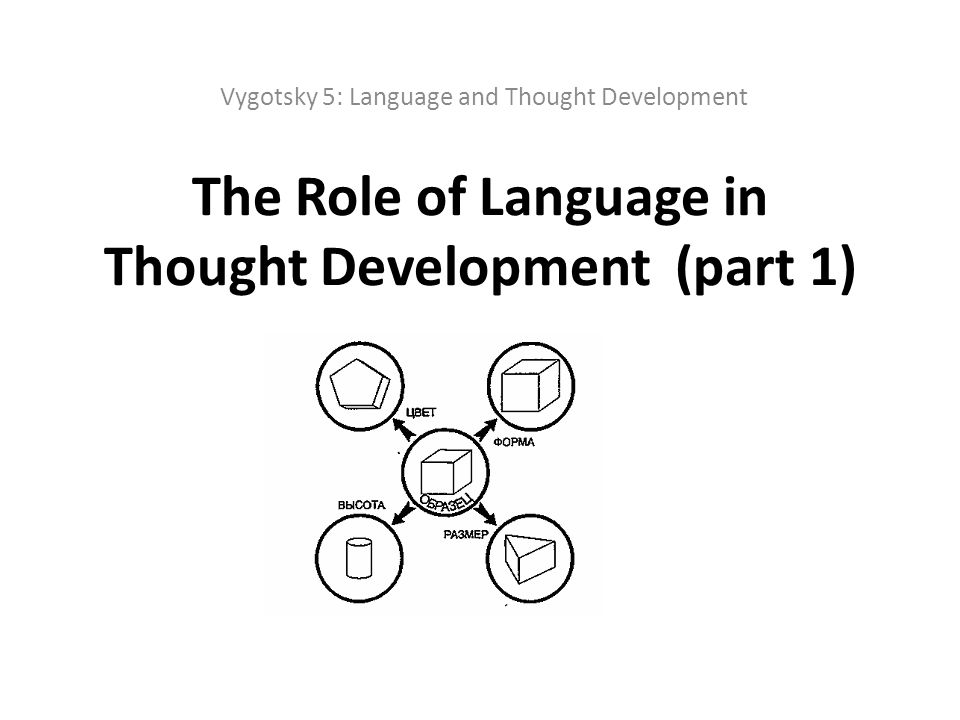 Vygotsky 5: Language and Thought Development

The Role of Language in Thought Development (part 1)

ЦВЕТ

ФОРМА

ОБРАЗЕЦ

ВЫСОТА

РАЗМЕР